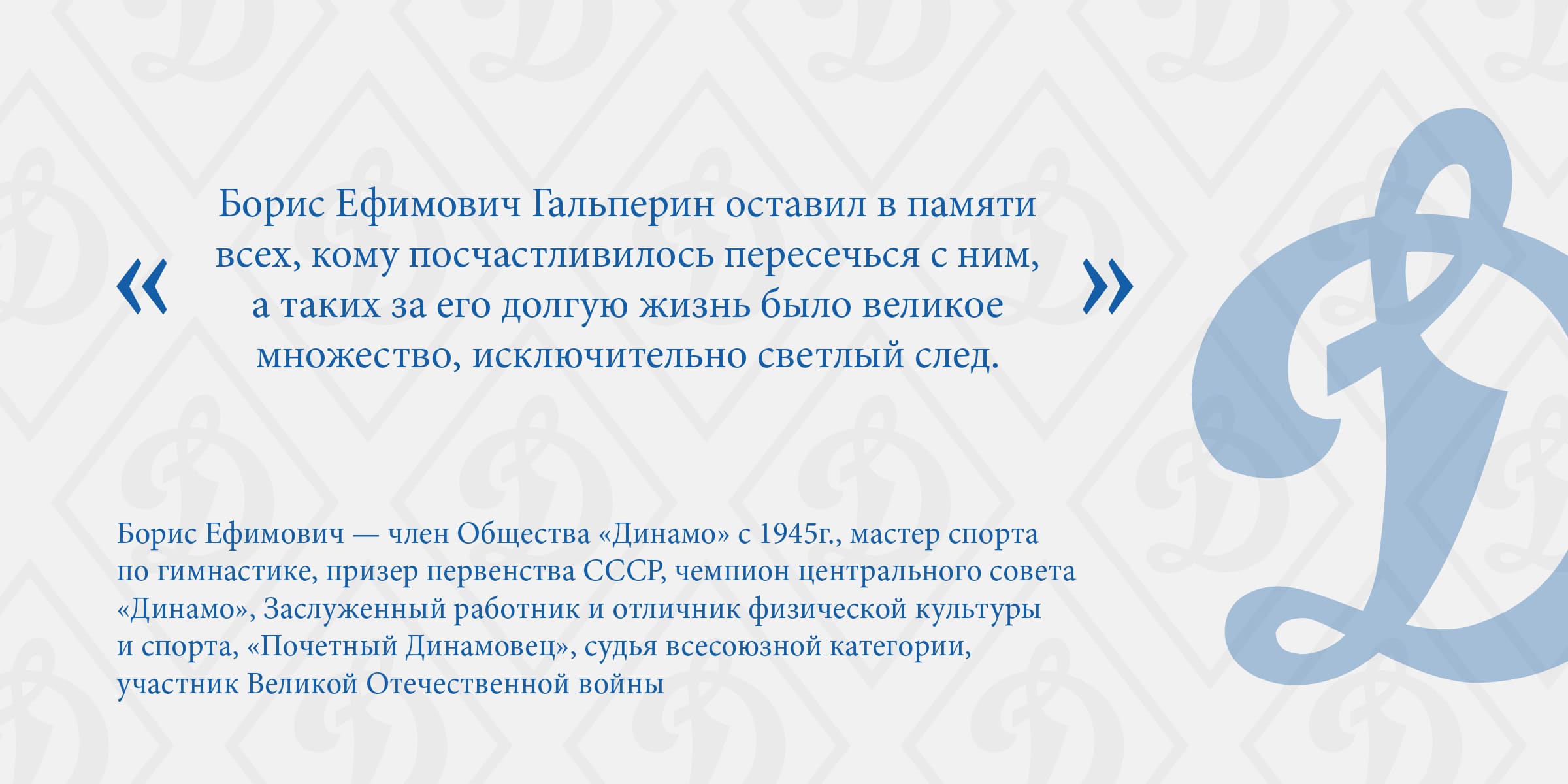 « Борис Ефимович Гальперин оставил в памяти всех, кому посчастливилось пересечься с ним, а таких за его долгую жизнь было великое множество, исключительно светлый след. »

Борис Ефимович — член Общества «Динамо» с 1945г., мастер спорта по гимнастике, призер первенства СССР, чемпион центрального совета «Динамо», Заслуженный работник и отличник физической культуры и спорта, «Почетный Динамовец», судья всесоюзной категории, участник Великой Отечественной войны